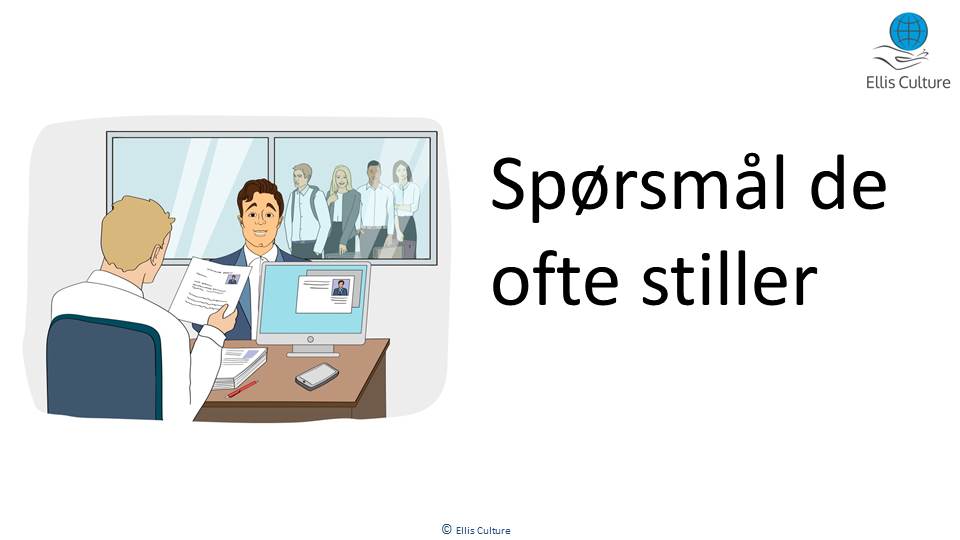 Ellis Culture

Spørsmål de ofte stiller

© Ellis Culture